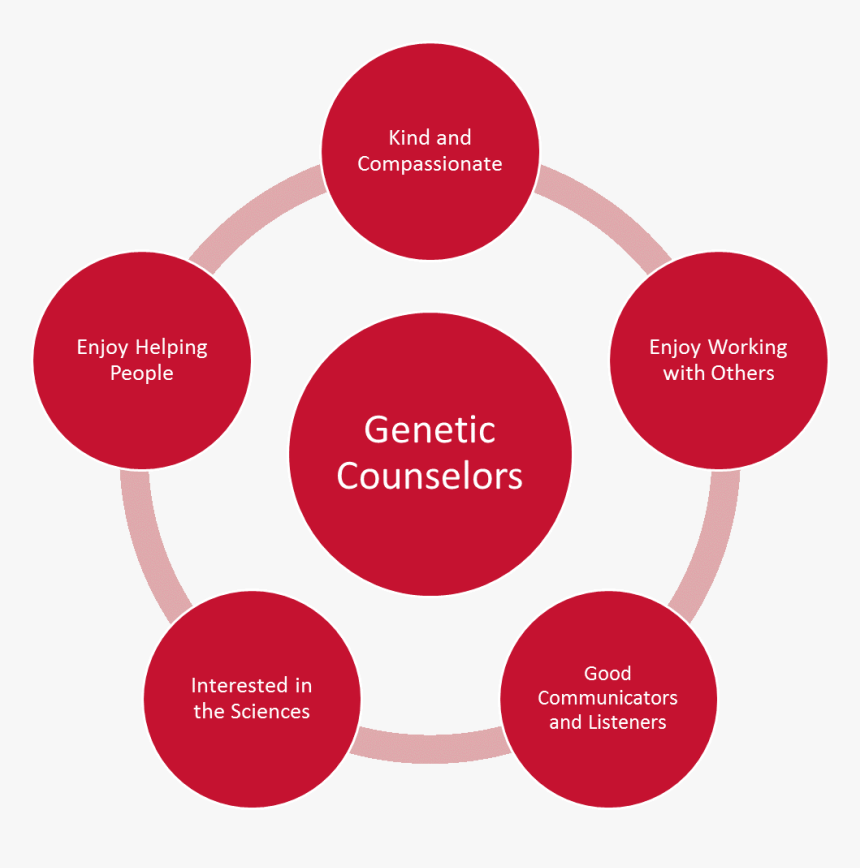 Genetic Counselors

Kind and Compassionate

Enjoy Working with Others

Good Communicators and Listeners

Interested in the Sciences

Enjoy Helping People